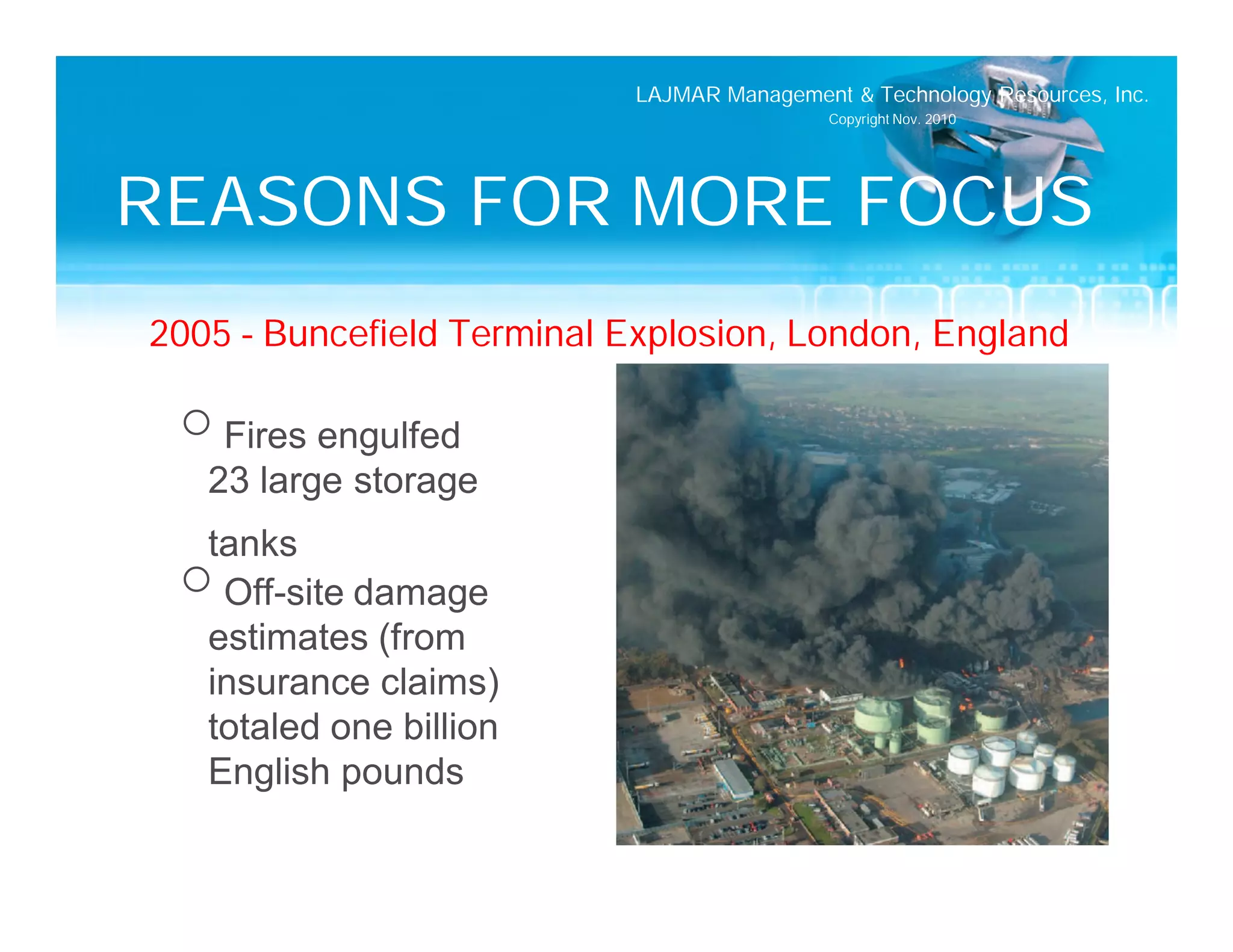 LAJMAR Management & Technology Resources, Inc.
Copyright Nov. 2010

REASONS FOR MORE FOCUS

2005 - Buncefield Terminal Explosion, London, England

○ Fires engulfed 23 large storage tanks

○ Off-site damage estimates (from insurance claims) totaled one billion English pounds